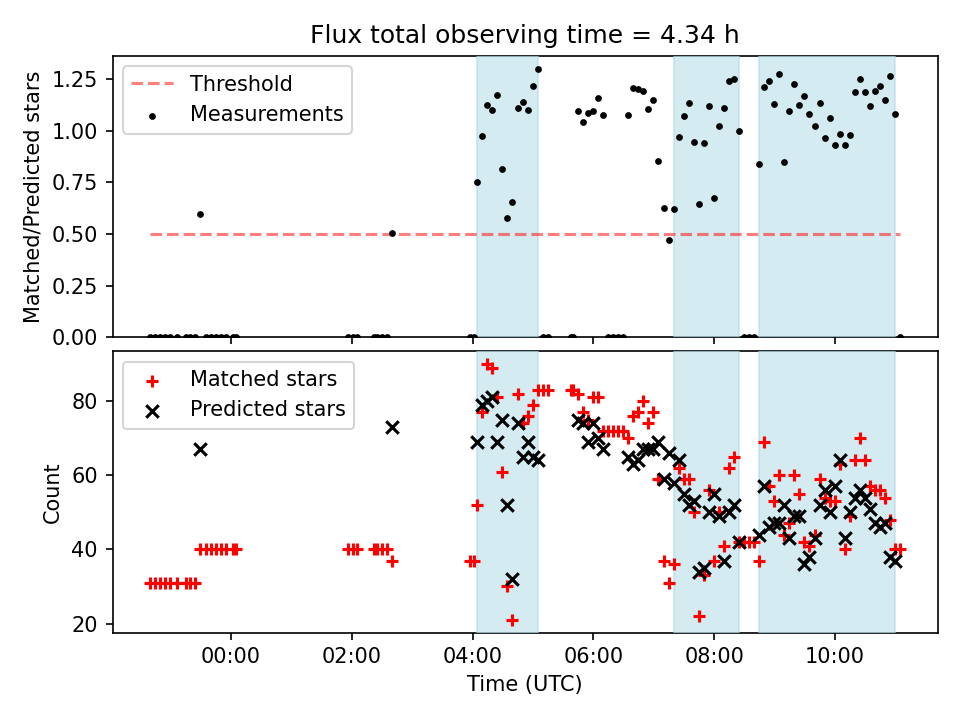 Flux total observing time = 4.34 h

Threshold
Measurements

Matched/Predicted stars

1.25
1.00
0.75
0.50
0.25
0.00

Matched stars
Predicted stars

Count

80
60
40
20

00:00
02:00
04:00
06:00
08:00
10:00

Time (UTC)